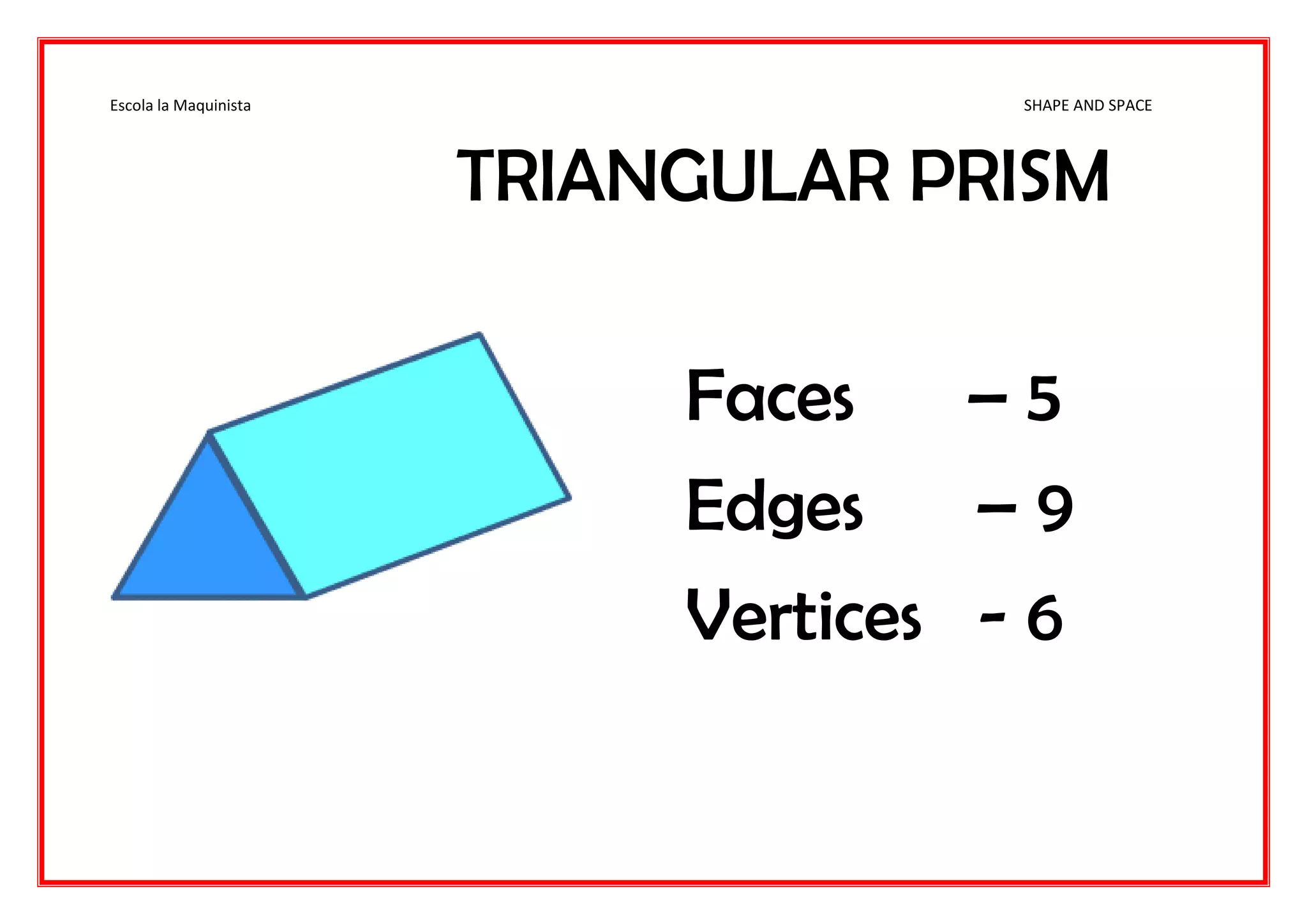 Escola la Maquinista

SHAPE AND SPACE

TRIANGULAR PRISM

Faces – 5

Edges – 9

Vertices - 6